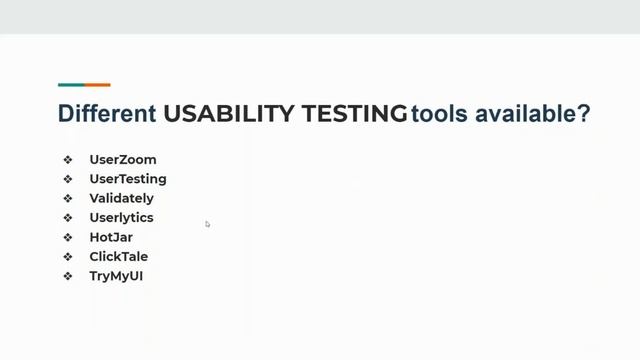 Different USABILITY TESTING tools available?

❖ UserZoom
❖ UserTesting
❖ Validately
❖ Userlytics
❖ HotJar
❖ ClickTale
❖ TryMyUI